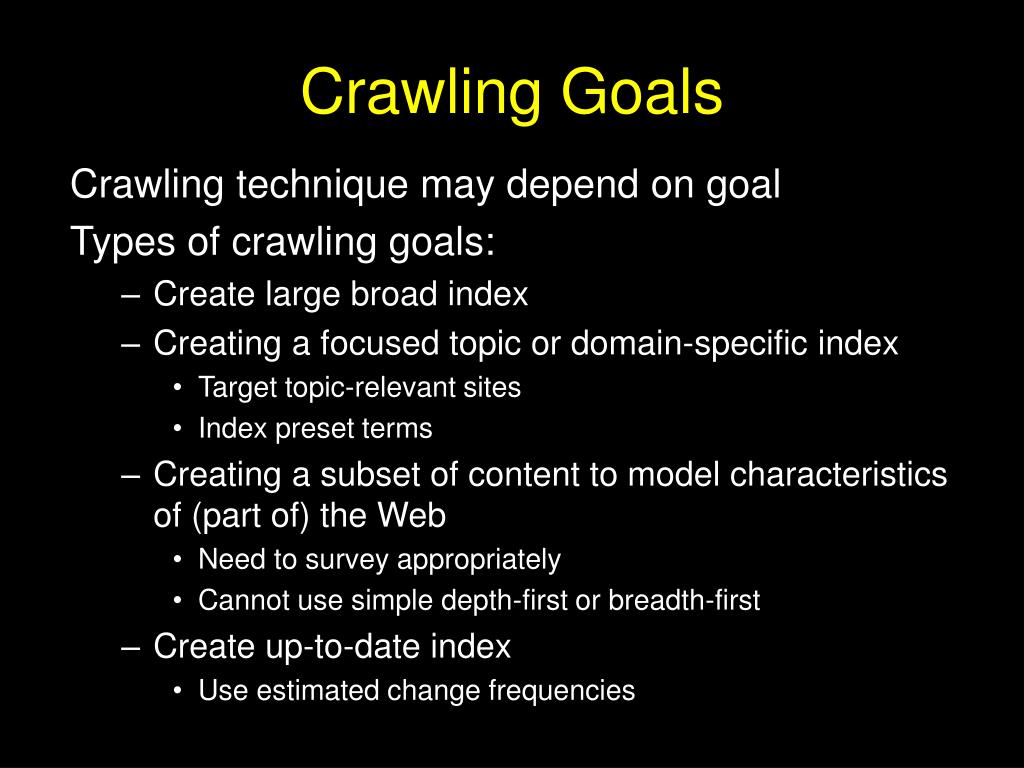 Crawling Goals

Crawling technique may depend on goal

Types of crawling goals:

– Create large broad index

– Creating a focused topic or domain-specific index

• Target topic-relevant sites

• Index preset terms

– Creating a subset of content to model characteristics of (part of) the Web

• Need to survey appropriately

• Cannot use simple depth-first or breadth-first

– Create up-to-date index

• Use estimated change frequencies